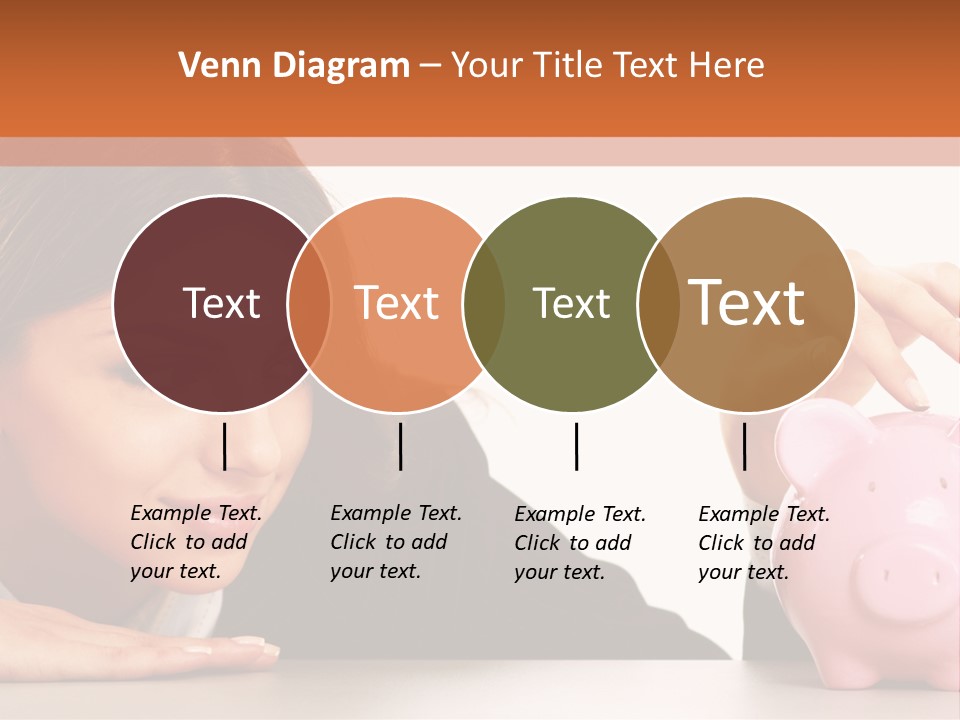 Venn Diagram – Your Title Text Here

Text

Text

Text

Text

Example Text. Click to add your text.

Example Text. Click to add your text.

Example Text. Click to add your text.

Example Text. Click to add your text.